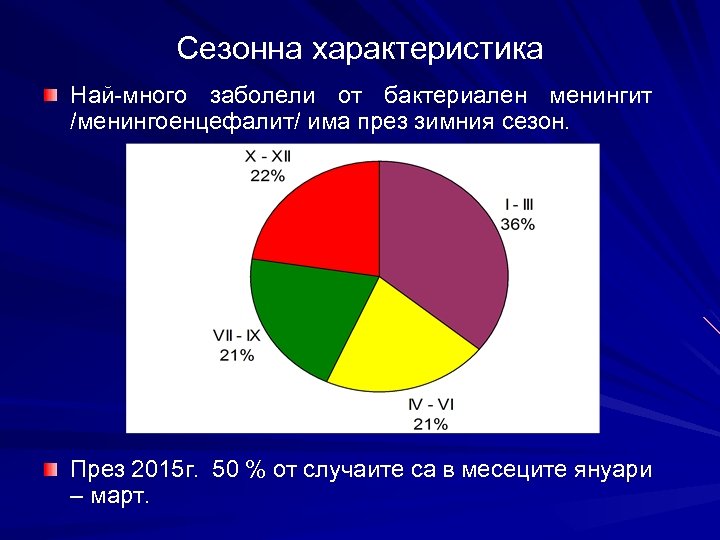 Сезонна характеристика

Най-много заболели от бактериален менингит /менингоенцефалит/ има през зимния сезон.

X - XII
22%

I - III
36%

VII - IX
21%

IV - VI
21%

През 2015г. 50 % от случаите са в месеците януари – март.